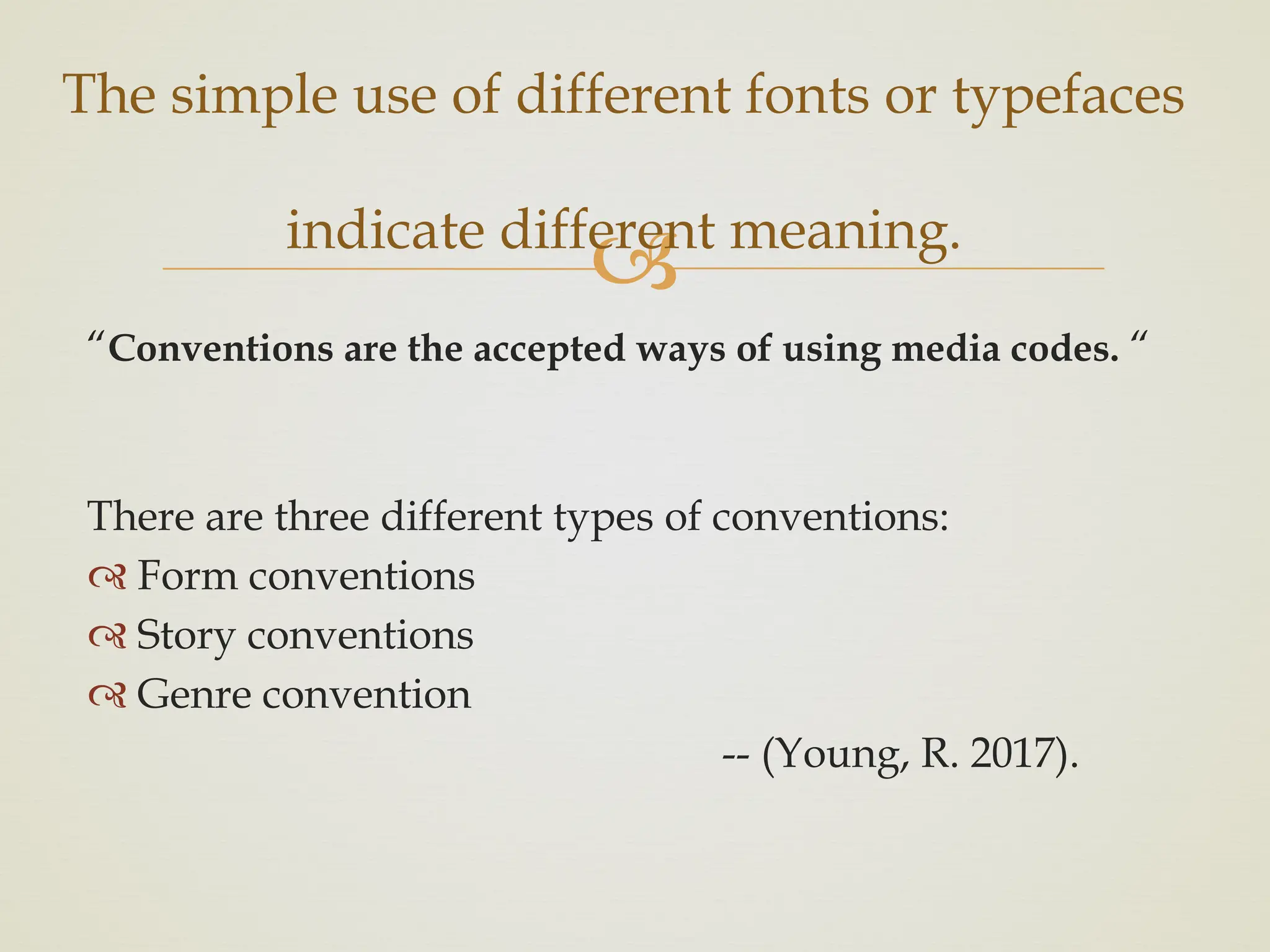 The simple use of different fonts or typefaces

indicate different meaning.

“Conventions are the accepted ways of using media codes. “

There are three different types of conventions:
Form conventions
Story conventions
Genre convention

-- (Young, R. 2017).